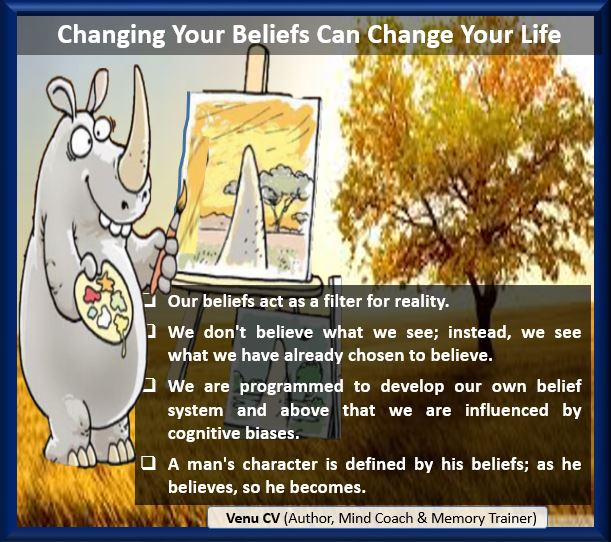 Changing Your Beliefs Can Change Your Life

❑ Our beliefs act as a filter for reality.

❑ We don't believe what we see; instead, we see what we have already chosen to believe.

❑ We are programmed to develop our own belief system and above that we are influenced by cognitive biases.

❑ A man's character is defined by his beliefs; as he believes, so he becomes.

Venu CV (Author, Mind Coach & Memory Trainer)